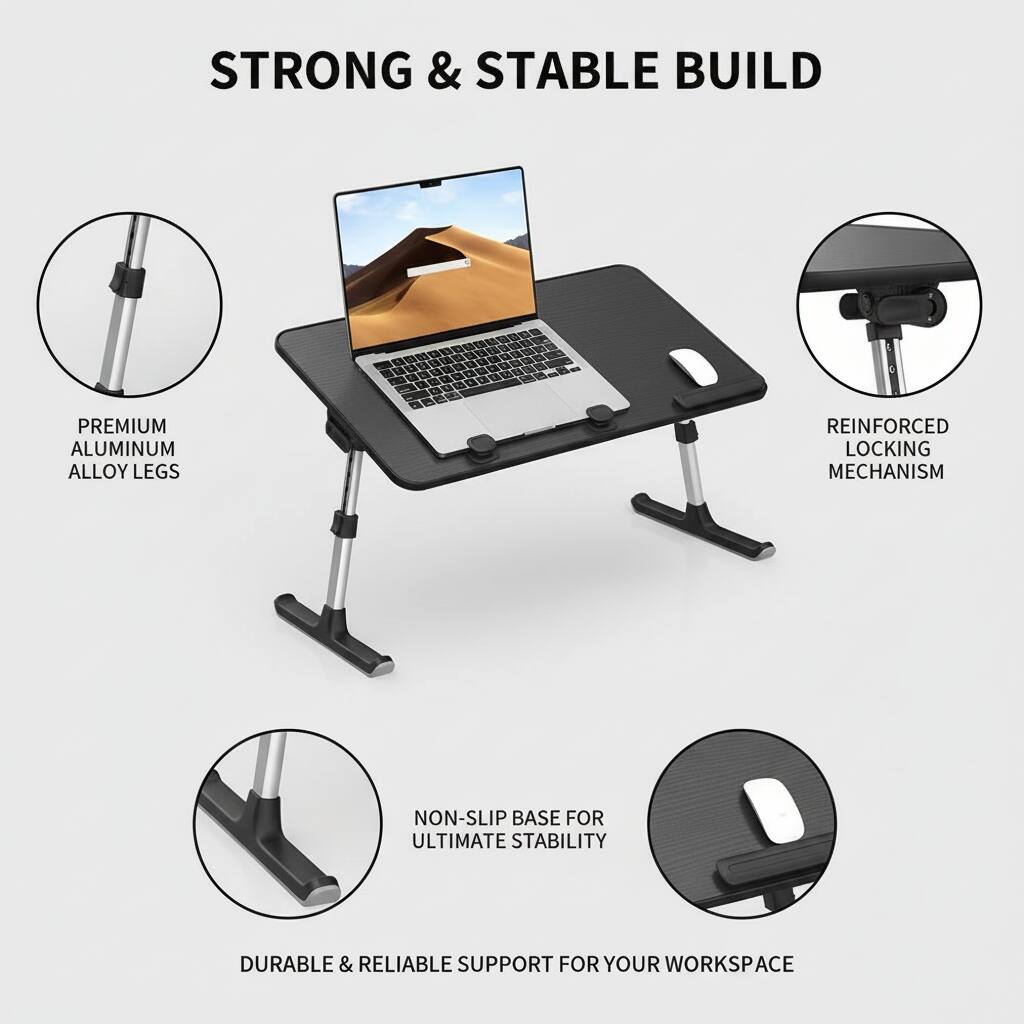 STRONG & STABLE BUILD

PREMIUM ALUMINUM ALLOY LEGS

REINFORCED LOCKING MECHANISM

NON-SLIP BASE FOR ULTIMATE STABILITY

DURABLE & RELIABLE SUPPORT FOR YOUR WORKSPACE